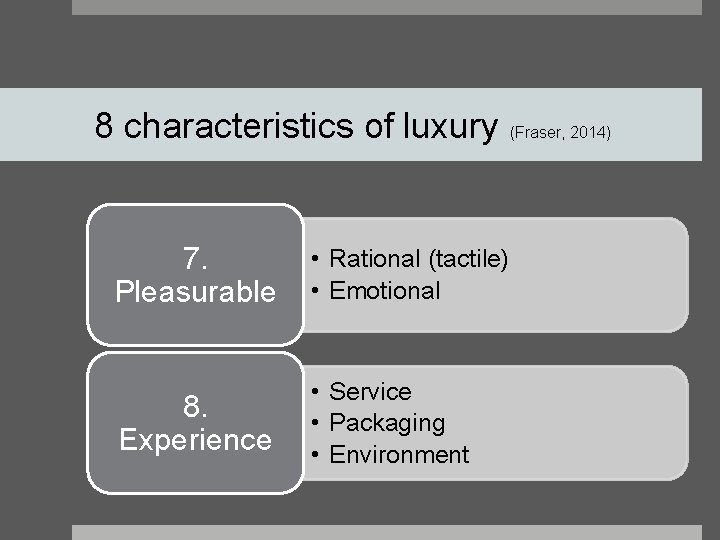 8 characteristics of luxury (Fraser, 2014)

7. Pleasurable

• Rational (tactile)
• Emotional

8. Experience

• Service
• Packaging
• Environment